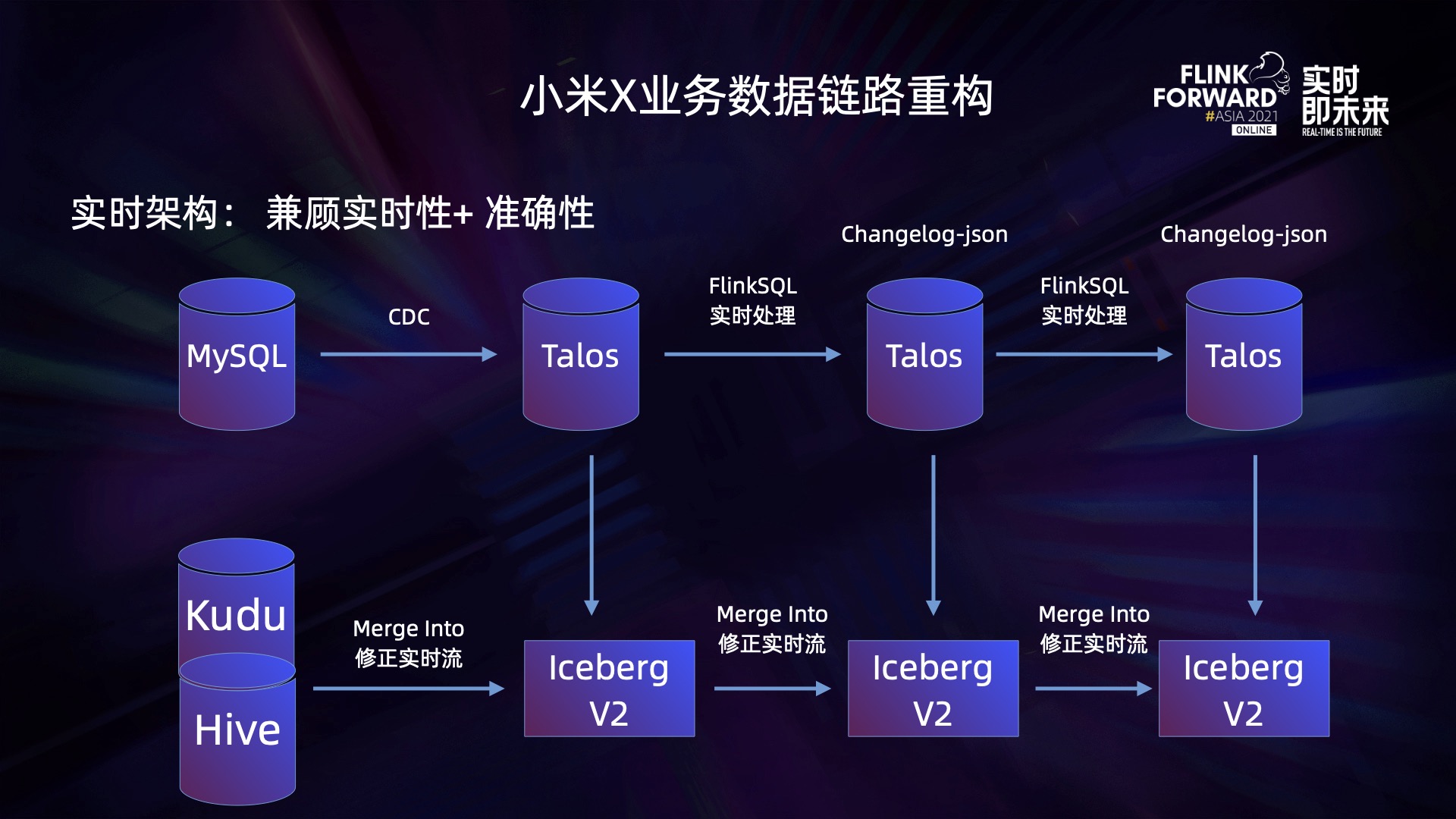 小米X业务数据链路重构

FLINK FORWARD #ASIA 2021 ONLINE 实时即未来 REAL-TIME IS THE FUTURE

实时架构： 兼顾实时性+ 准确性

Changelog-json

Changelog-json

MySQL

CDC

Talos

FlinkSQL
实时处理

Talos

FlinkSQL
实时处理

Talos

Kudu

Hive

Merge Into
修正实时流

Iceberg V2

Merge Into
修正实时流

Iceberg V2

Merge Into
修正实时流

Iceberg V2